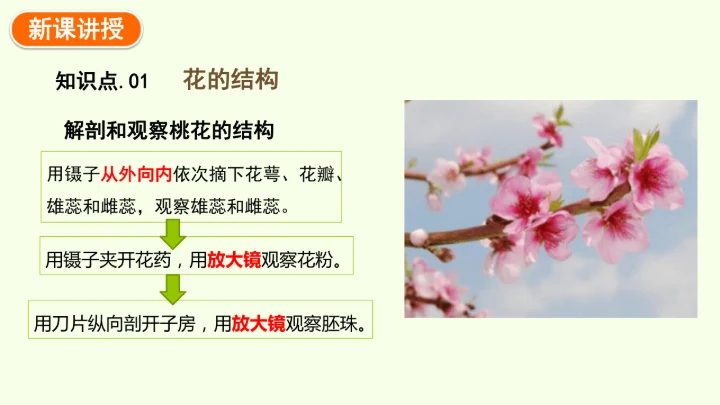 新课讲授

知识点.01 花的结构

解剖和观察桃花的结构

用镊子从外向内依次摘下花萼、花瓣、雄蕊和雌蕊，观察雄蕊和雌蕊。

用镊子夹开花药，用放大镜观察花粉。

用刀片纵向剖开子房，用放大镜观察胚珠。